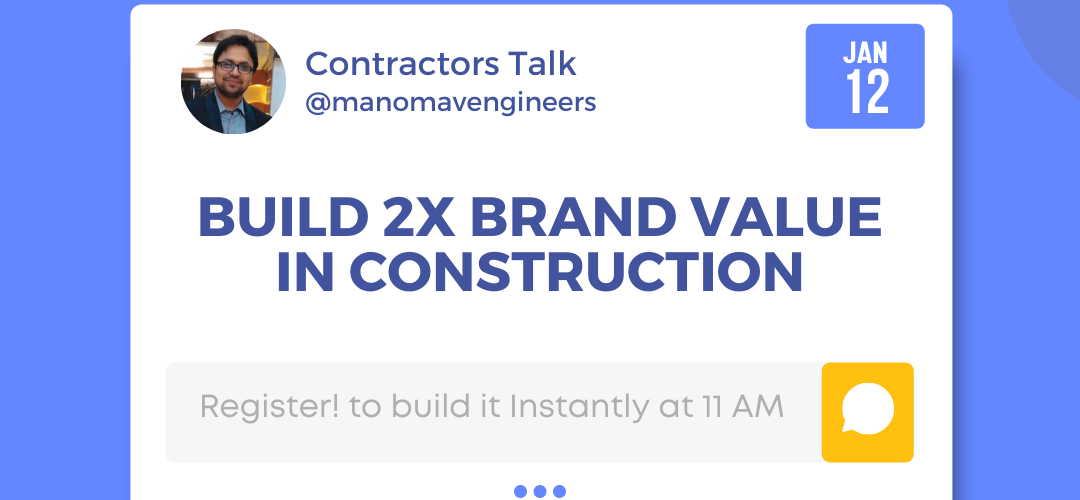 Contractors Talk
@manomavengineers

JAN
12

BUILD 2X BRAND VALUE IN CONSTRUCTION

Register! to build it Instantly at 11 AM